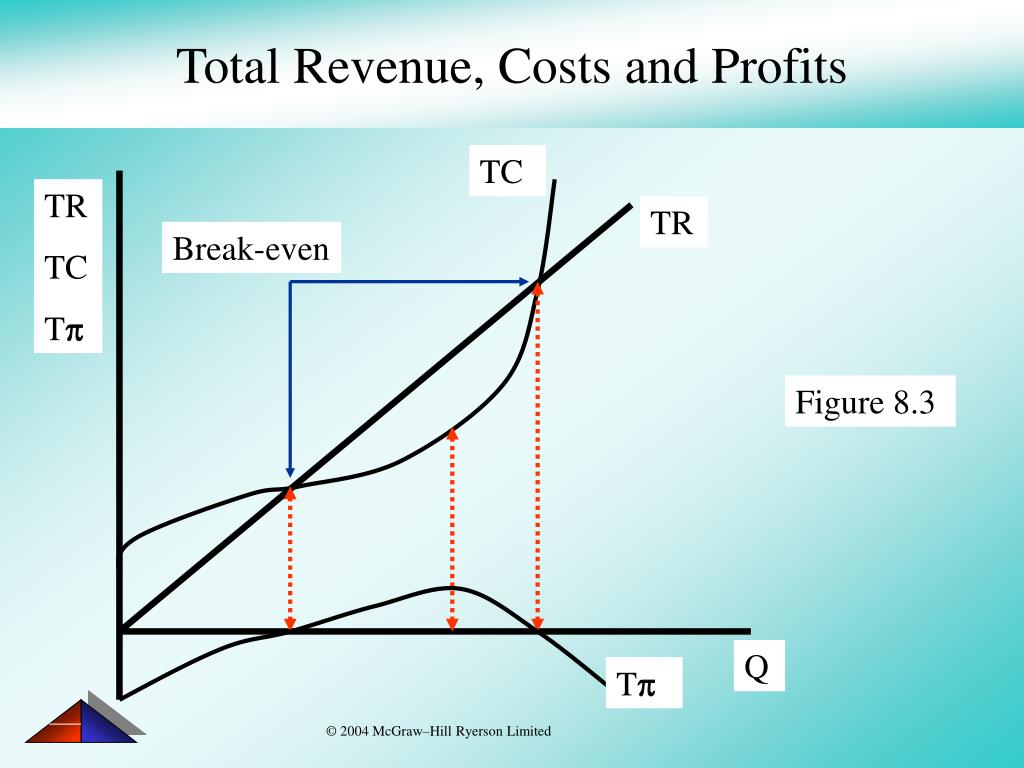 Total Revenue, Costs and Profits

TR
TC
T$\pi$

Break-even

TC

TR

Figure 8.3

Q

T$\pi$

© 2004 McGraw–Hill Ryerson Limited